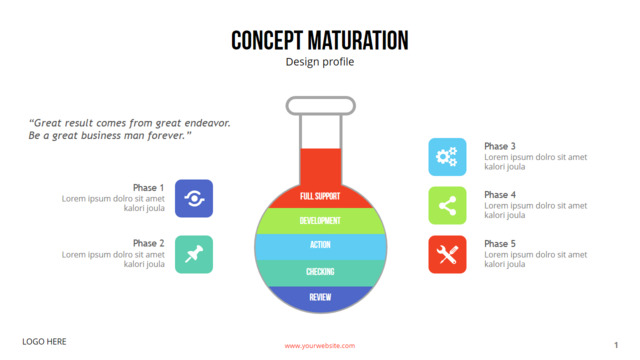 CONCEPT MATURATION
Design profile

"Great result comes from great endeavor. Be a great business man forever."

Phase 1
Lorem ipsum dolro sit amet kalori joula

Phase 2
Lorem ipsum dolro sit amet kalori joula

FULL SUPPORT
DEVELOPMENT
ACTION
CHECKING
REVIEW

Phase 3
Lorem ipsum dolro sit amet kalori joula

Phase 4
Lorem ipsum dolro sit amet kalori joula

Phase 5
Lorem ipsum dolro sit amet kalori joula

LOGO HERE

www.yourwebsite.com

1